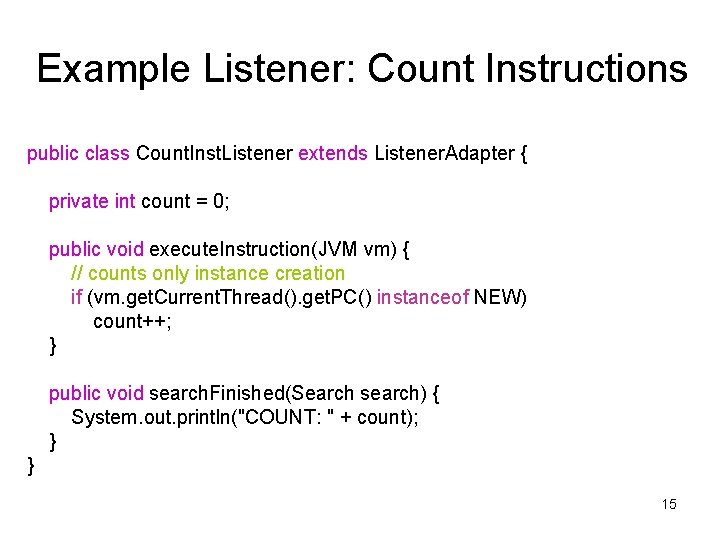 Example Listener: Count Instructions

public class CountInstListener extends ListenerAdapter {

private int count = 0;

public void executeInstruction(JVM vm) {
// counts only instance creation
if (vm.getCurrentThread().getPC() instanceof NEW)
count++;
}

public void searchFinished(Search search) {
System.out.println("COUNT: " + count);
}
}

15